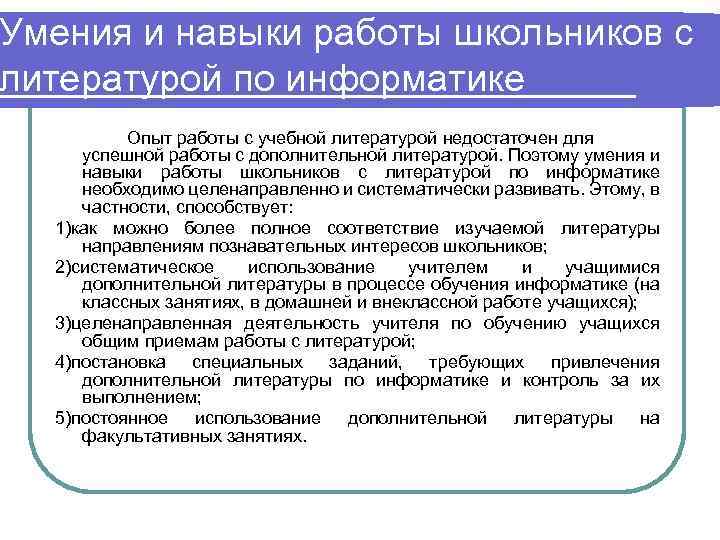 Умения и навыки работы школьников с литературой по информатике

Опыт работы с учебной литературой недостаточен для успешной работы с дополнительной литературой. Поэтому умения и навыки работы школьников с литературой по информатике необходимо целенаправленно и систематически развивать. Этому, в частности, способствует:

1)как можно более полное соответствие изучаемой литературы направлениям познавательных интересов школьников;

2)систематическое использование учителем и учащимися дополнительной литературы в процессе обучения информатике (на классных занятиях, в домашней и внеклассной работе учащихся);

3)целенаправленная деятельность учителя по обучению учащихся общим приемам работы с литературой;

4)постановка специальных заданий, требующих привлечения дополнительной литературы по информатике и контроль за их выполнением;

5)постоянное использование дополнительной литературы на факультативных занятиях.